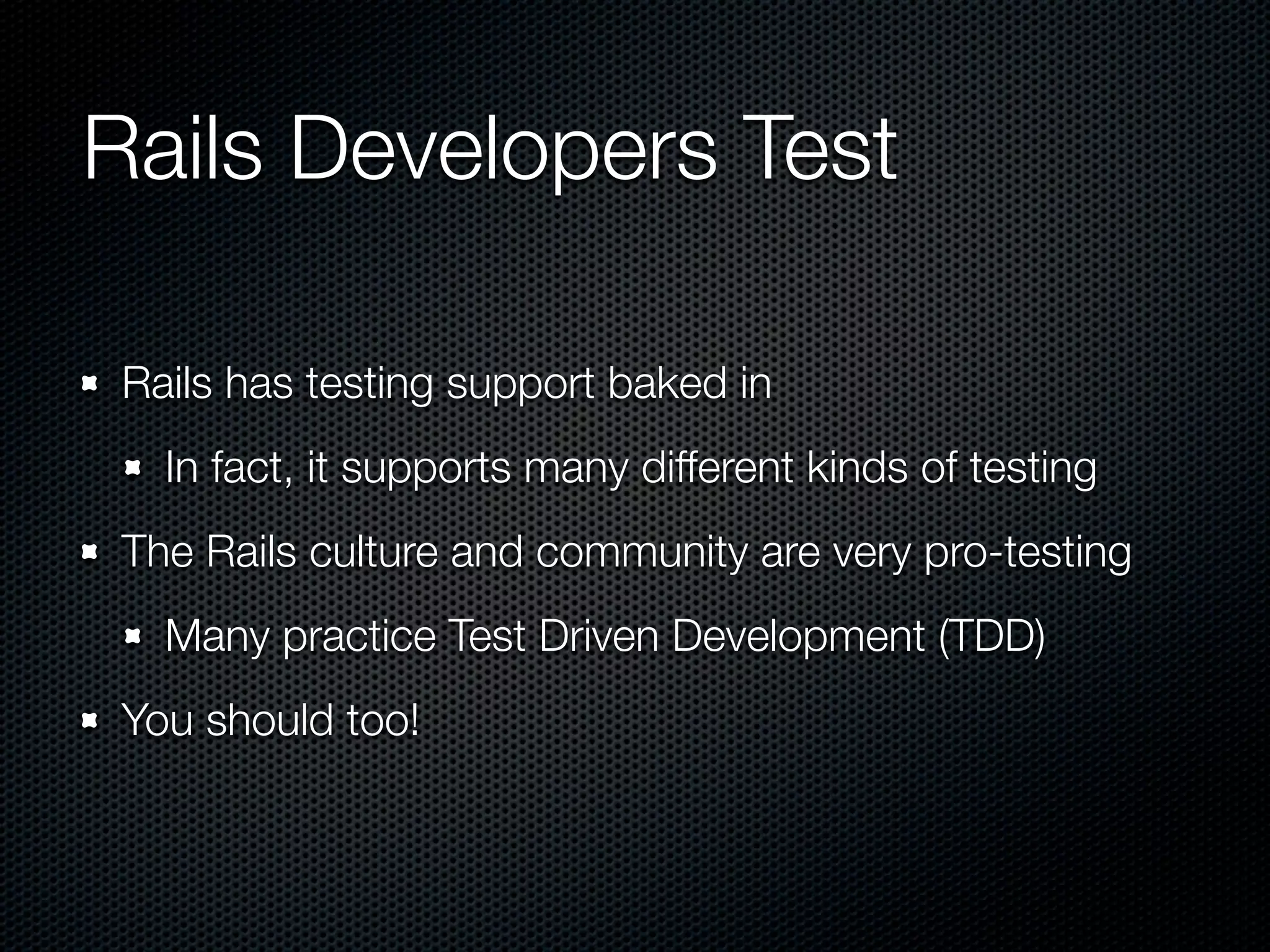 Rails Developers Test

- Rails has testing support baked in
  - In fact, it supports many different kinds of testing
- The Rails culture and community are very pro-testing
  - Many practice Test Driven Development (TDD)
- You should too!